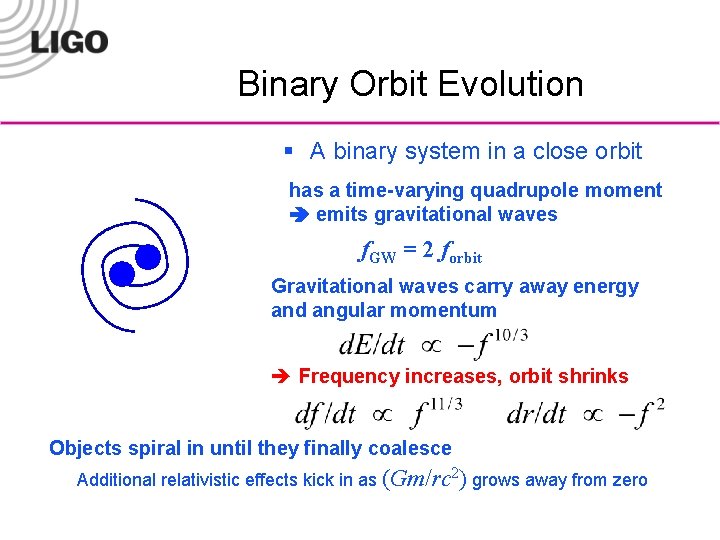 LIGO

Binary Orbit Evolution

▪ A binary system in a close orbit

has a time-varying quadrupole moment
➔ emits gravitational waves

$f_{GW} = 2 f_{orbit}$

Gravitational waves carry away energy and angular momentum

$dE/dt \propto -f^{10/3}$

➔ Frequency increases, orbit shrinks

$df/dt \propto f^{11/3}$ $dr/dt \propto -f^{2}$

Objects spiral in until they finally coalesce

Additional relativistic effects kick in as $(Gm/rc^2)$ grows away from zero